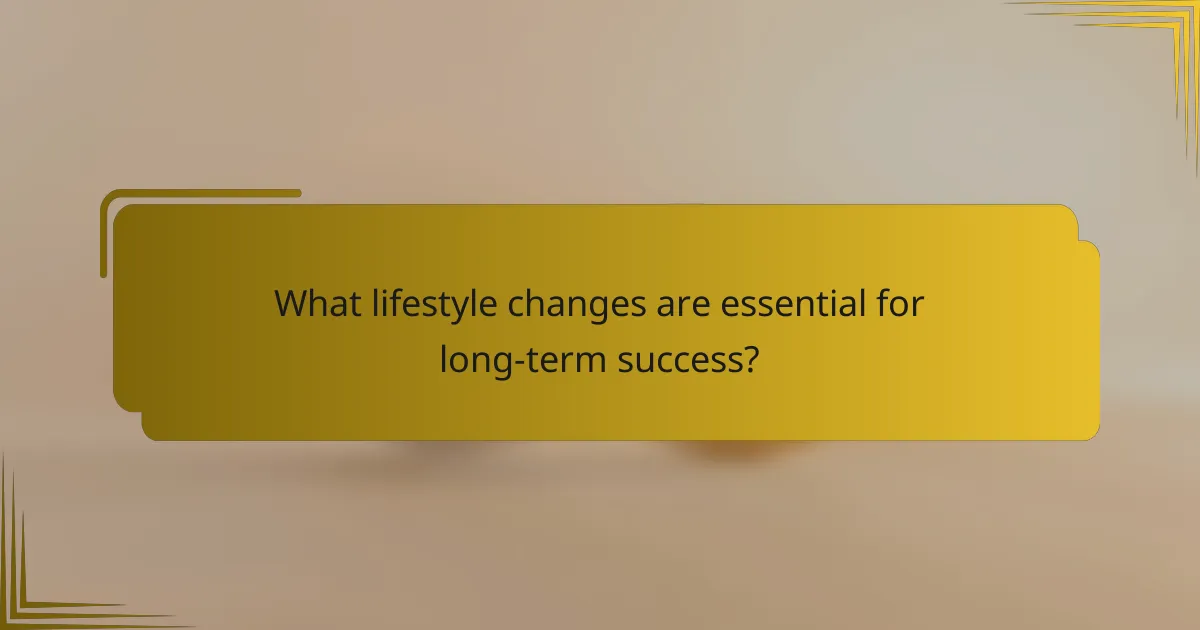 What lifestyle changes are essential for long-term success?